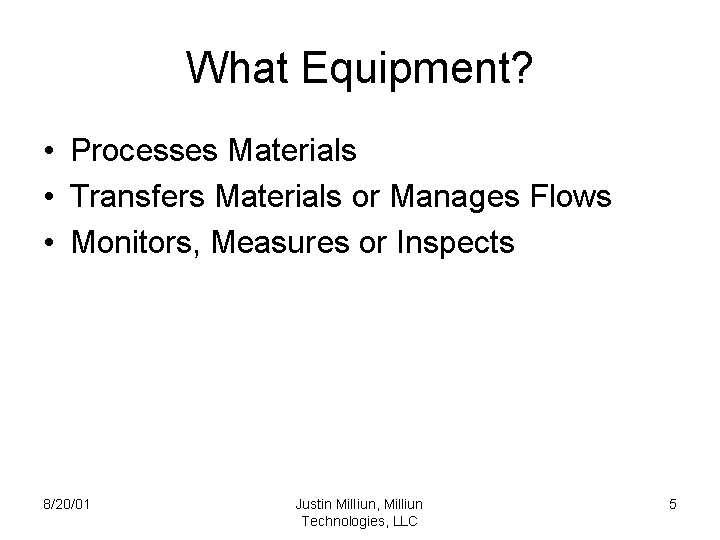 What Equipment?

• Processes Materials
• Transfers Materials or Manages Flows
• Monitors, Measures or Inspects

8/20/01

Justin Milliun, Milliun Technologies, LLC

5